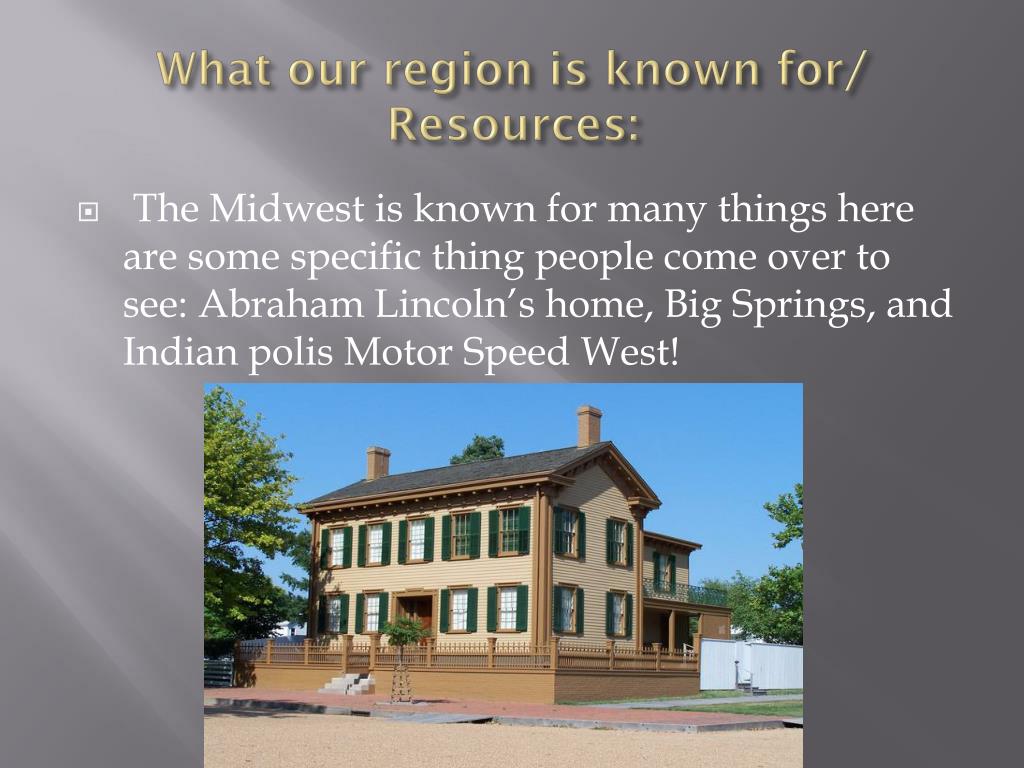 What our region is known for/ Resources:

The Midwest is known for many things here are some specific thing people come over to see: Abraham Lincoln’s home, Big Springs, and Indian polis Motor Speed West!